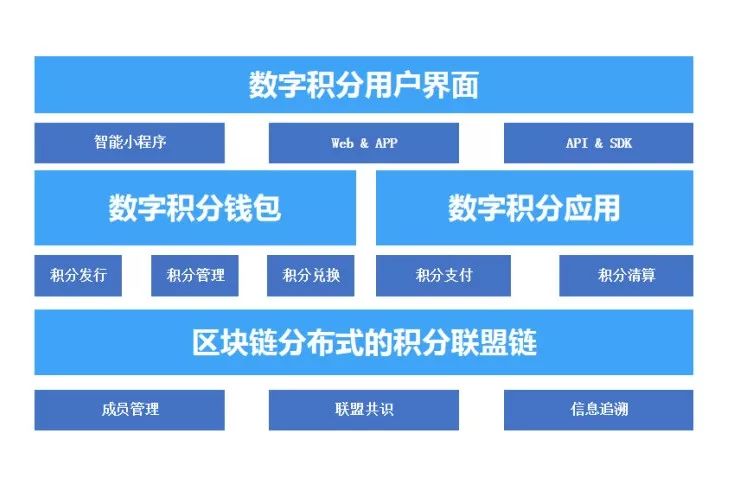 数字积分用户界面

智能小程序

Web & APP

API & SDK

数字积分钱包

数字积分应用

积分发行

积分管理

积分兑换

积分支付

积分清算

区块链分布式的积分联盟链

成员管理

联盟共识

信息追溯